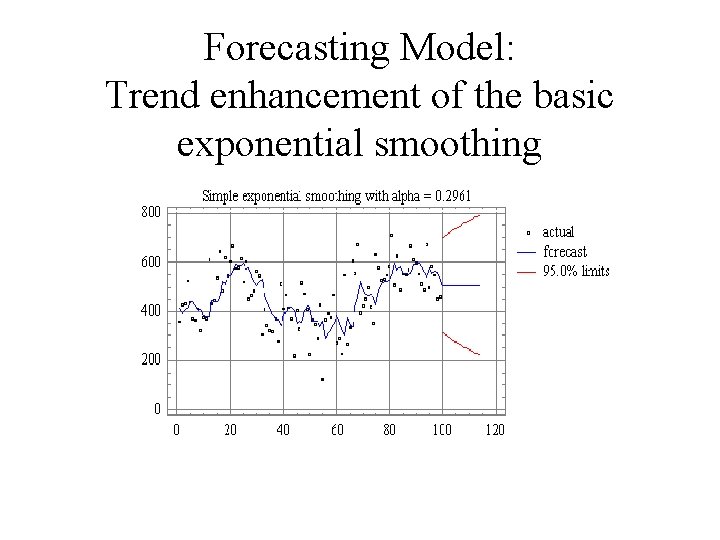 Forecasting Model:
Trend enhancement of the basic exponential smoothing

Simple exponential smoothing with alpha = 0.2961

800
600
400
200
0

0 20 40 60 80 100 120

actual
forecast
95.0% limits